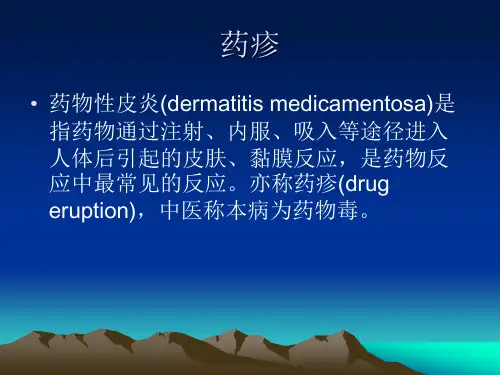 药疹

• 药物性皮炎(dermatitis medicamentosa)是指药物通过注射、内服、吸入等途径进入人体后引起的皮肤、黏膜反应，是药物反应中最常见的反应。亦称药疹(drug eruption)，中医称本病为药物毒。